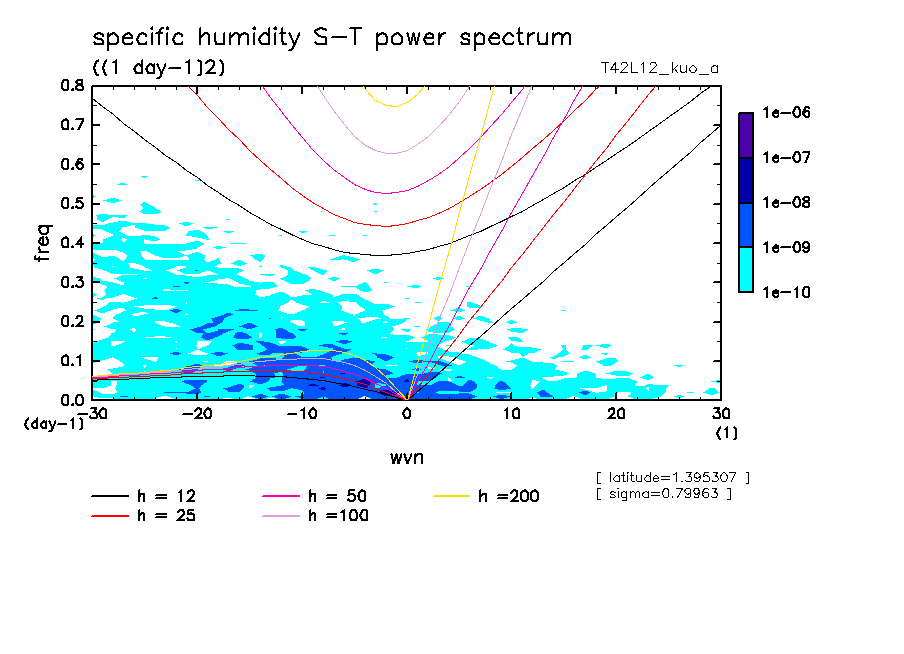 specific humidity S-T power spectrum
((1 day-1)2)
T42L12_kuo_a

freq
0.8
0.7
0.6
0.5
0.4
0.3
0.2
0.1
0.0
(day-1)
-30
-20
-10
0
10
20
30
(1)
wvn

1e-06
1e-07
1e-08
1e-09
1e-10

[ latitude=1.395307 ]
[ sigma=0.79963 ]

h = 12
h = 25
h = 50
h =100
h =200